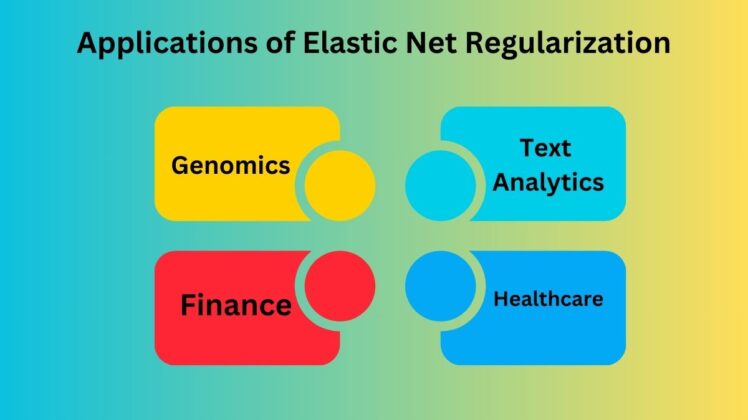 Applications of Elastic Net Regularization

Genomics

Text Analytics

Finance

Healthcare